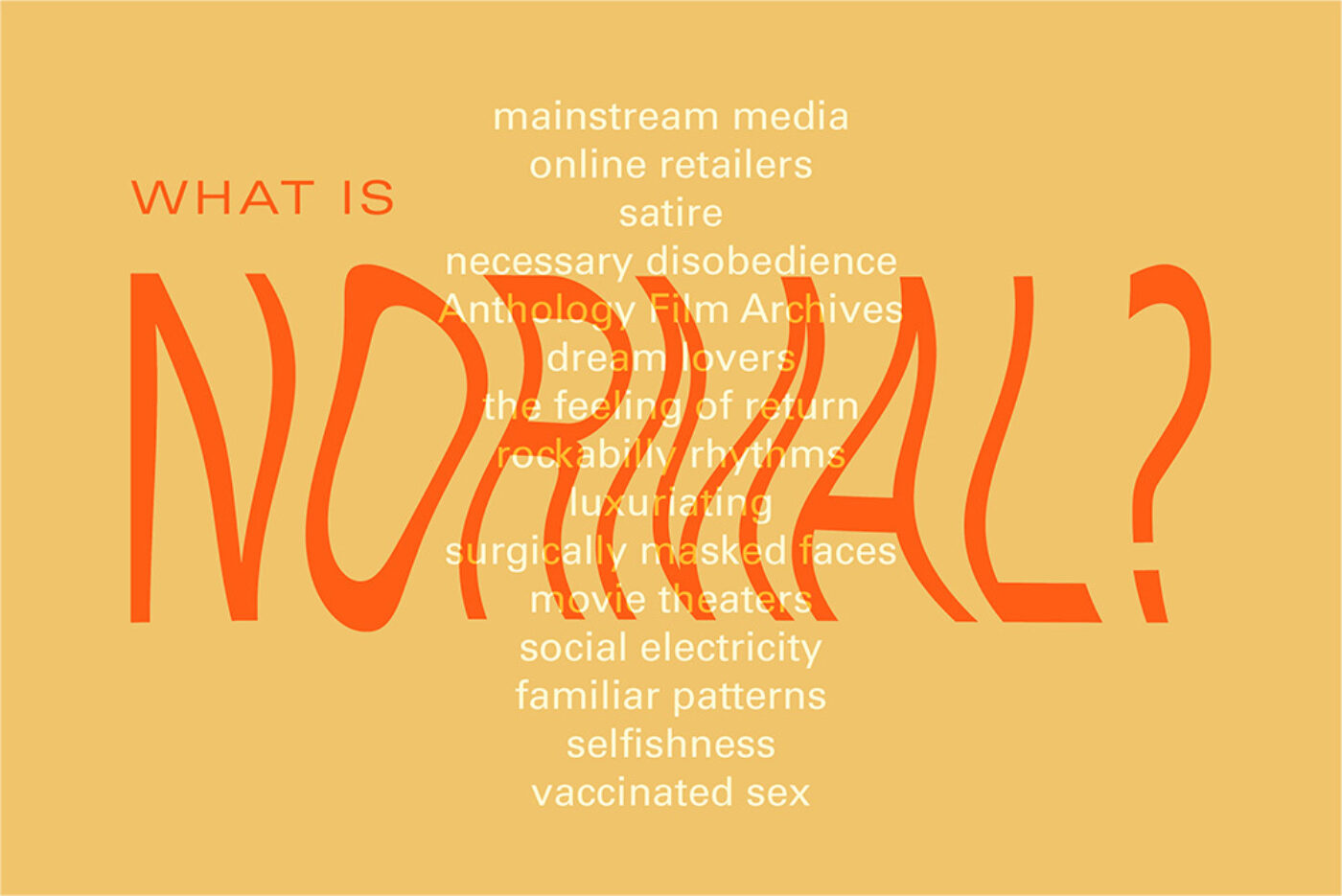 WHAT IS NORMAL?

mainstream media
online retailers
satire
necessary disobedience
Anthology Film Archives
dream lovers
the feeling of return
rockabilly rhythms
luxuriating
surgically masked faces
movie theaters
social electricity
familiar patterns
selfishness
vaccinated sex